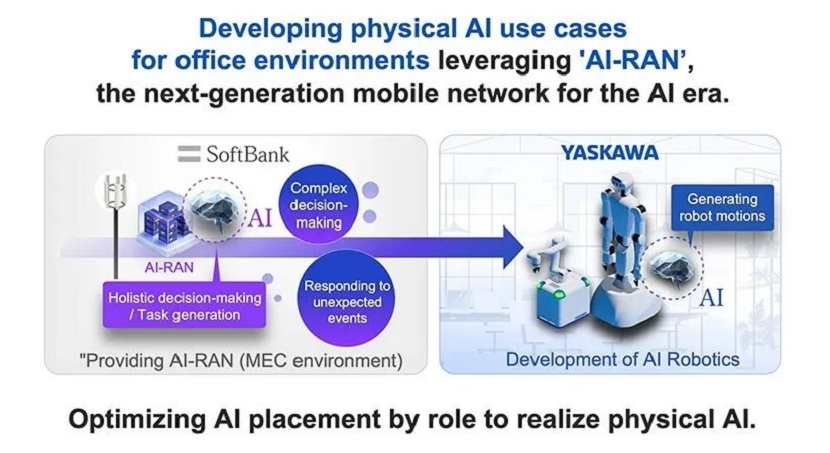 Developing physical AI use cases for office environments leveraging 'AI-RAN', the next-generation mobile network for the AI era.

SoftBank

AI

Complex decision-making

AI-RAN

Holistic decision-making / Task generation

Responding to unexpected events

"Providing AI-RAN (MEC environment)

YASKAWA

Generating robot motions

AI

Development of AI Robotics

Optimizing AI placement by role to realize physical AI.